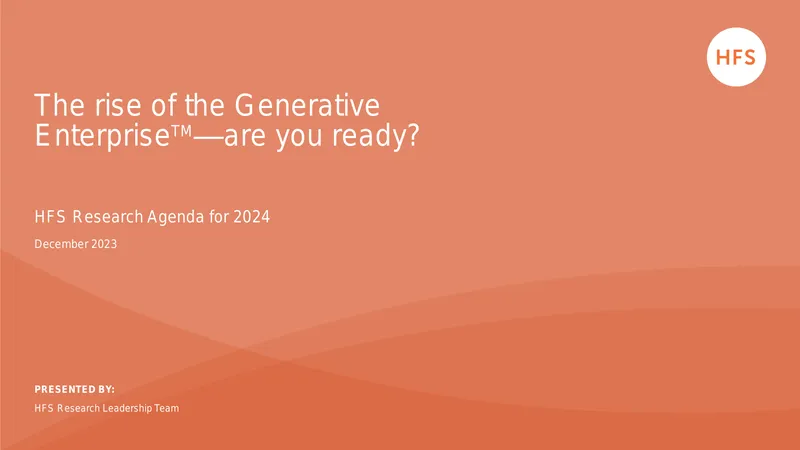 HFS

The rise of the Generative Enterprise™—are you ready?

HFS Research Agenda for 2024

December 2023

PRESENTED BY:

HFS Research Leadership Team